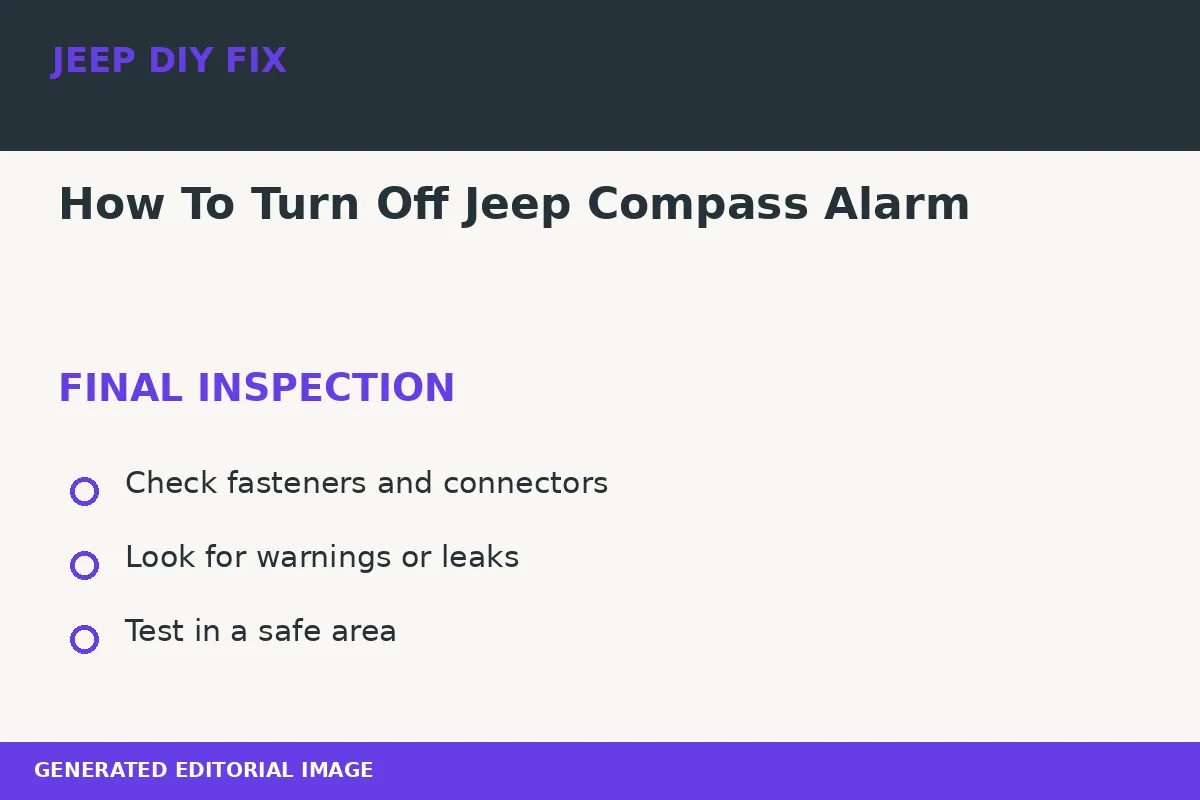 JEEP DIY FIX

How To Turn Off Jeep Compass Alarm

FINAL INSPECTION

Check fasteners and connectors

Look for warnings or leaks

Test in a safe area

GENERATED EDITORIAL IMAGE